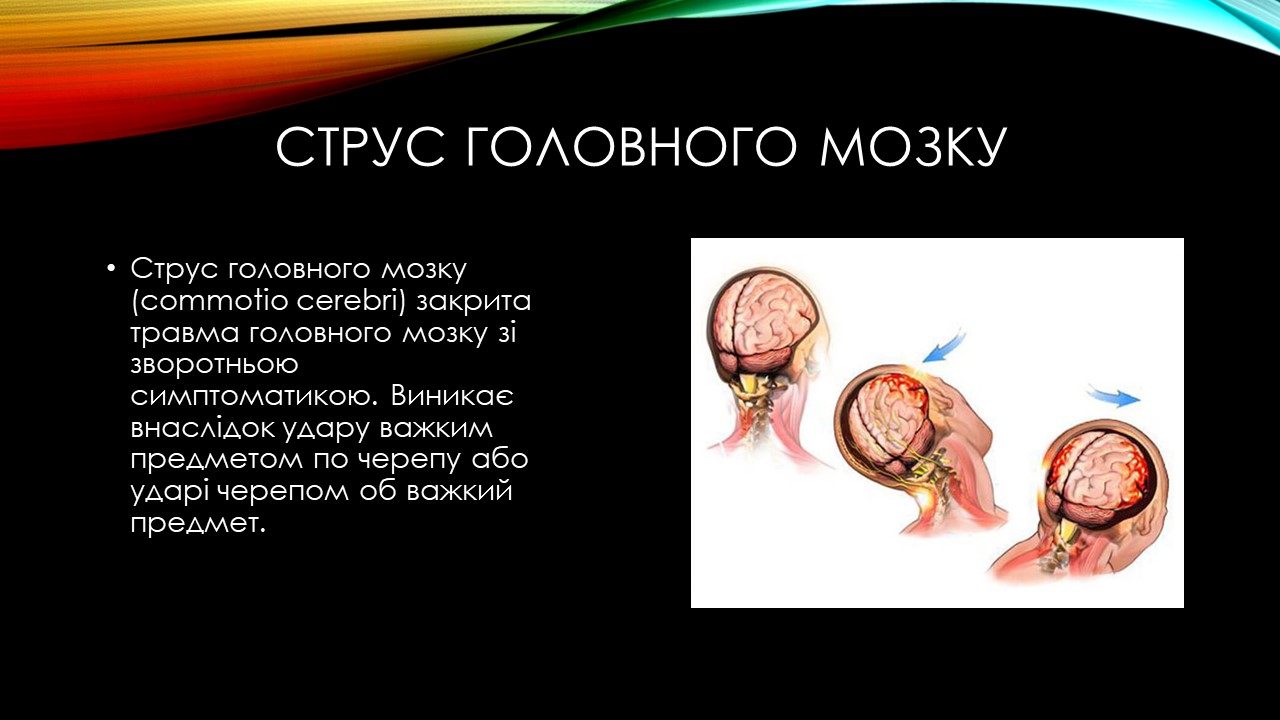 СТРУС ГОЛОВНОГО МОЗКУ

• Струс головного мозку (commotio cerebri) закрита травма головного мозку зі зворотньою симптоматикою. Виникає внаслідок удару важким предметом по черепу або ударі черепом об важкий предмет.